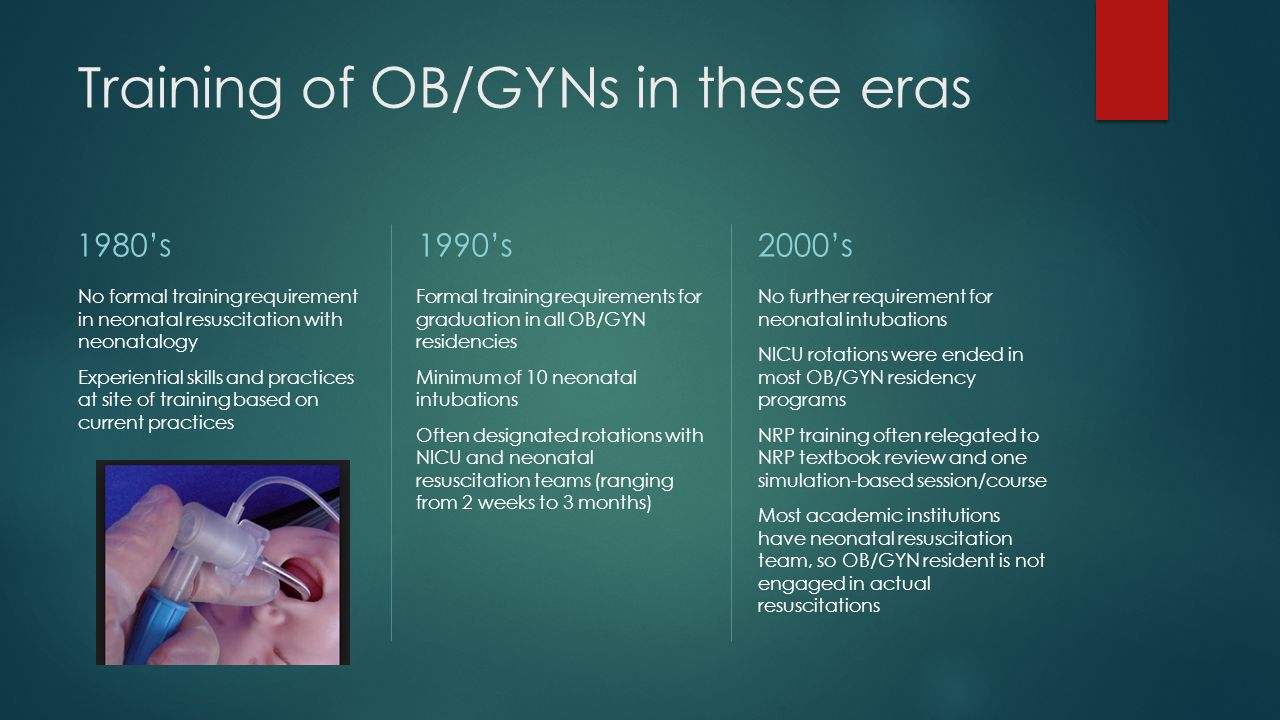 Training of OB/GYNs in these eras

1980's

No formal training requirement in neonatal resuscitation with neonatalogy

Experiential skills and practices at site of training based on current practices

1990's

Formal training requirements for graduation in all OB/GYN residencies

Minimum of 10 neonatal intubations

Often designated rotations with NICU and neonatal resuscitation teams (ranging from 2 weeks to 3 months)

2000's

No further requirement for neonatal intubations

NICU rotations were ended in most OB/GYN residency programs

NRP training often relegated to NRP textbook review and one simulation-based session/course

Most academic institutions have neonatal resuscitation team, so OB/GYN resident is not engaged in actual resuscitations